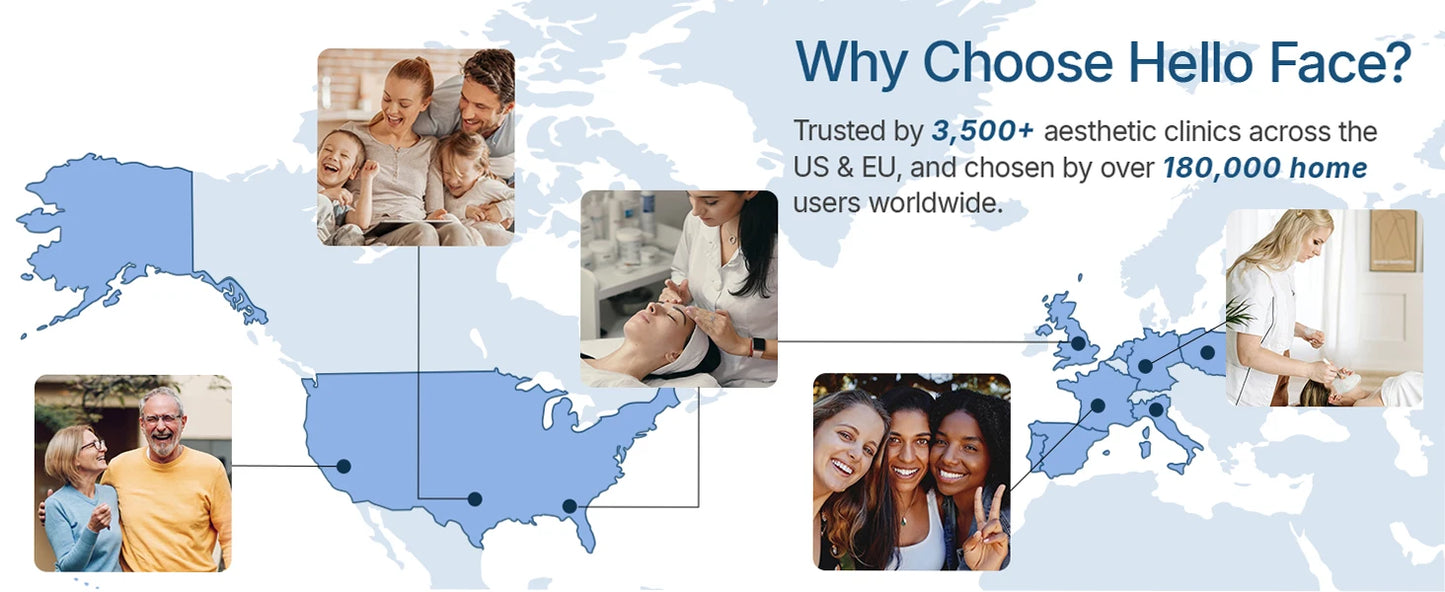 Why Choose Hello Face?

Trusted by 3,500+ aesthetic clinics across the US & EU, and chosen by over 180,000 home users worldwide.